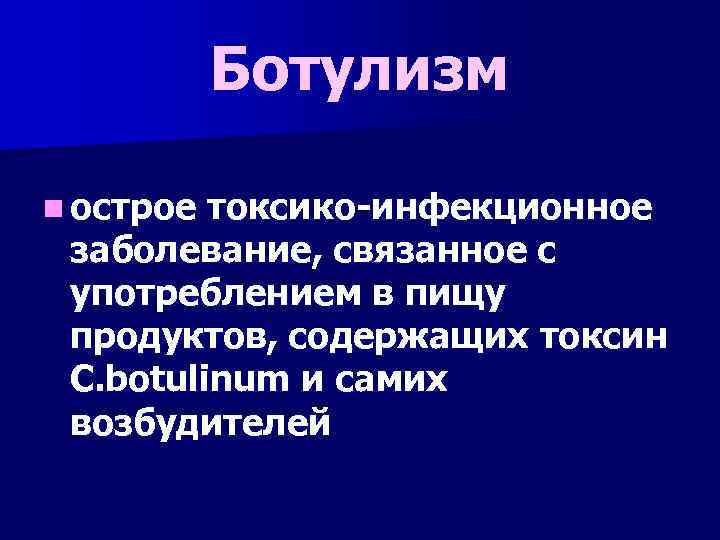 Ботулизм

острое токсико-инфекционное заболевание, связанное с употреблением в пищу продуктов, содержащих токсин C.botulinum и самих возбудителей